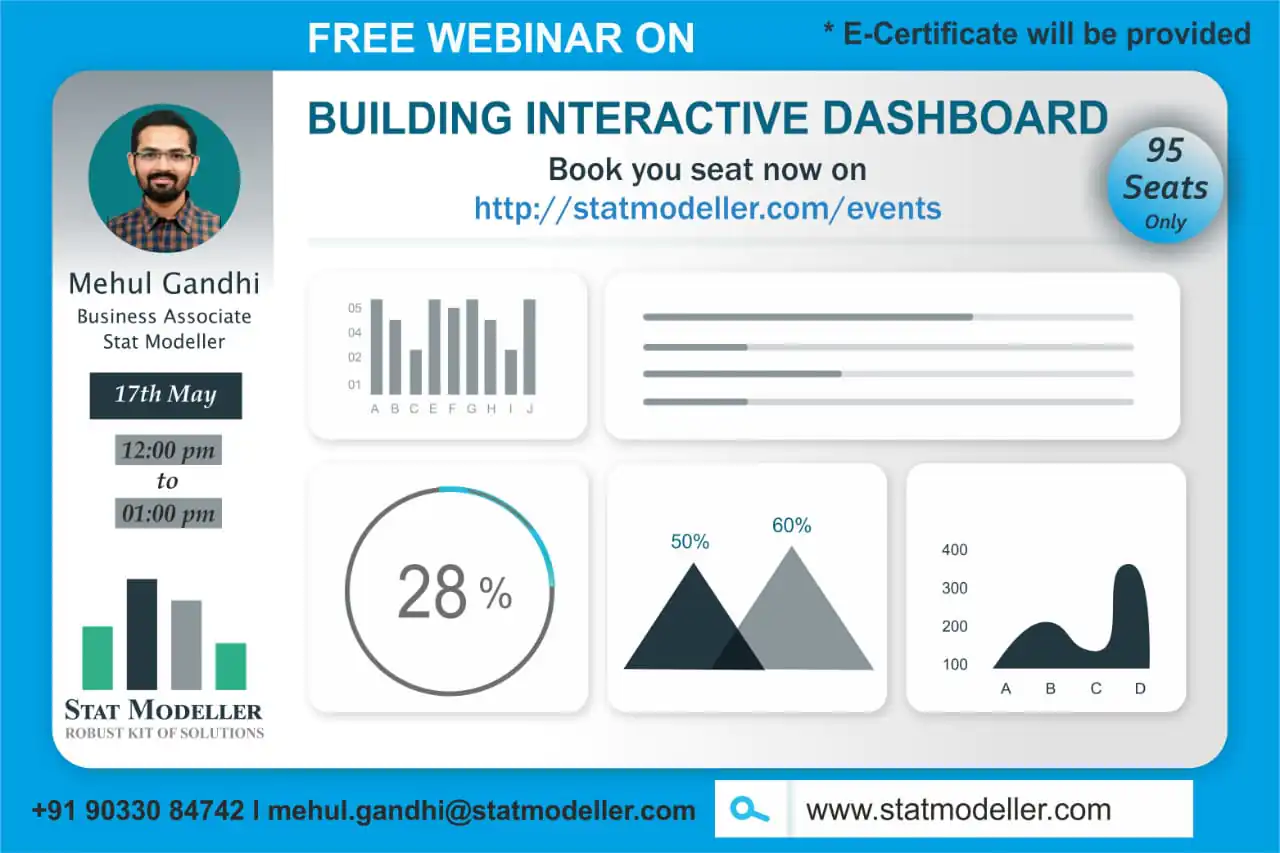 FREE WEBINAR ON

* E-Certificate will be provided

BUILDING INTERACTIVE DASHBOARD

Book you seat now on
http://statmodeller.com/events

95 Seats Only

Mehul Gandhi
Business Associate
Stat Modeller

17th May

12:00 pm
to
01:00 pm

STAT MODELLER
ROBUST KIT OF SOLUTIONS

05
04
02
01
A B C E F G H I J

28 %

50%
60%

400
300
200
100
A B C D

+91 90330 84742 | mehul.gandhi@statmodeller.com

www.statmodeller.com